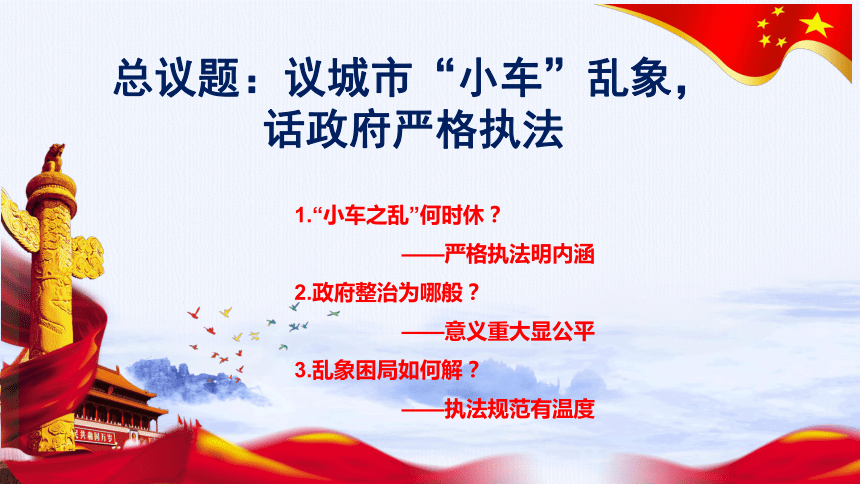 总议题：议城市“小车”乱象，话政府严格执法

1.“小车之乱”何时休？

——严格执法明内涵

2.政府整治为哪般？

——意义重大显公平

3.乱象困局如何解？

——执法规范有温度